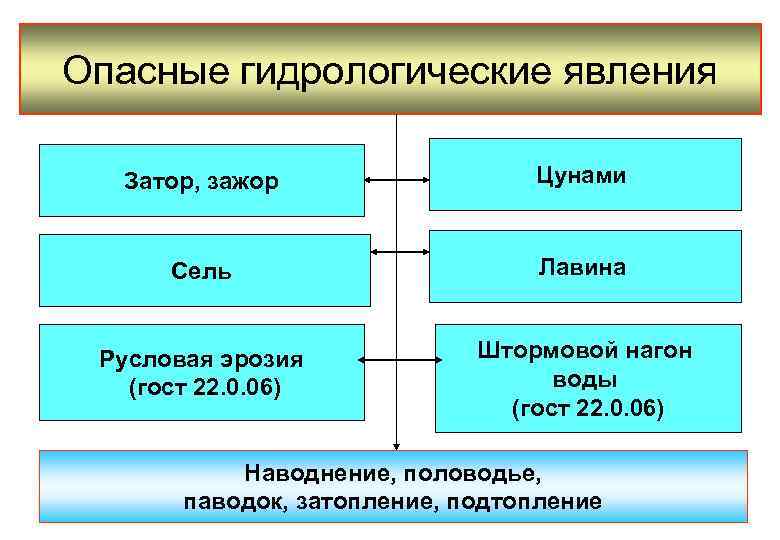 Опасные гидрологические явления

Затор, зажор

Цунами

Сель

Лавина

Русловая эрозия (гост 22.0.06)

Штормовой нагон воды (гост 22.0.06)

Наводнение, половодье, паводок, затопление, подтопление